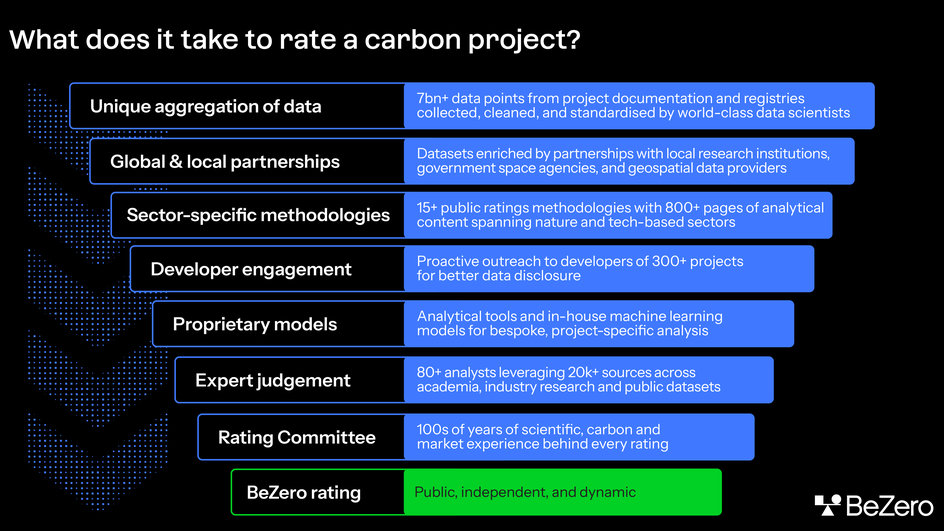 What does it take to rate a carbon project?

Unique aggregation of data
7bn+ data points from project documentation and registries collected, cleaned, and standardised by world-class data scientists

Global & local partnerships
Datasets enriched by partnerships with local research institutions, government space agencies, and geospatial data providers

Sector-specific methodologies
15+ public ratings methodologies with 800+ pages of analytical content spanning nature and tech-based sectors

Developer engagement
Proactive outreach to developers of 300+ projects for better data disclosure

Proprietary models
Analytical tools and in-house machine learning models for bespoke, project-specific analysis

Expert judgement
80+ analysts leveraging 20k+ sources across academia, industry research and public datasets

Rating Committee
100s of years of scientific, carbon and market experience behind every rating

BeZero rating
Public, independent, and dynamic

BeZero